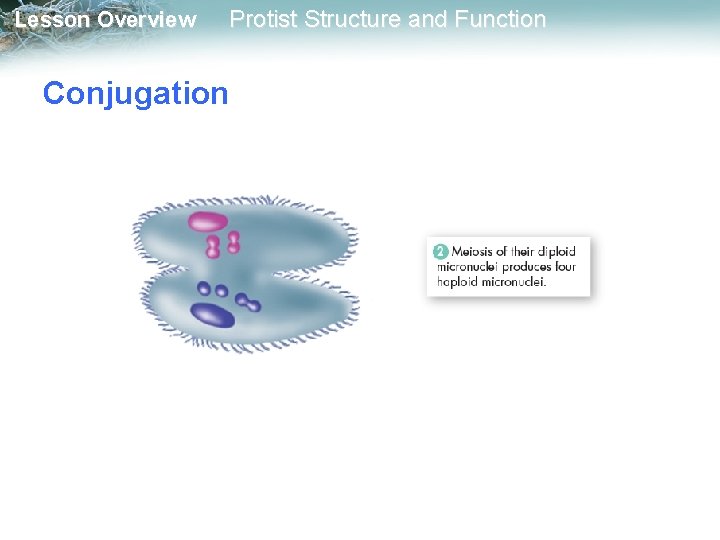 Lesson Overview Protist Structure and Function

Conjugation

2 Meiosis of their diploid micronuclei produces four haploid micronuclei.